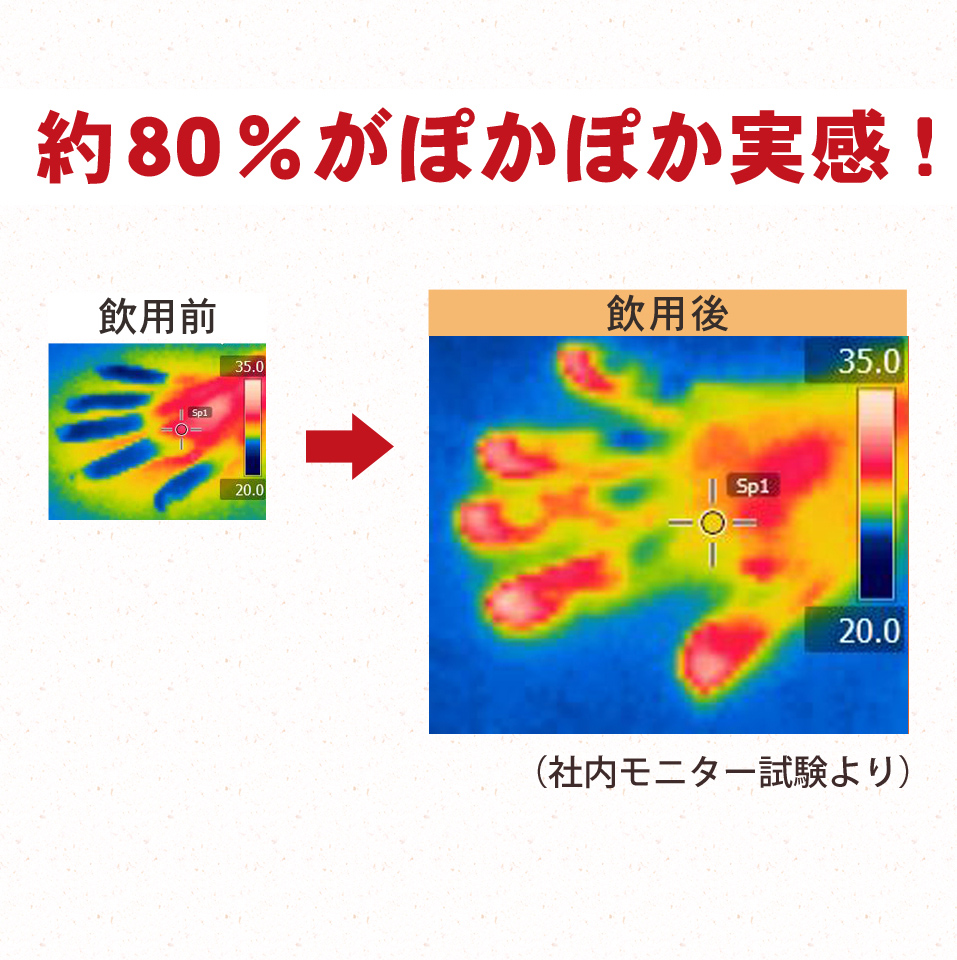 約80％がぽかぽか実感！

飲用前

35.0

Sp1

20.0

飲用後

35.0

Sp1

20.0

（社内モニター試験より）